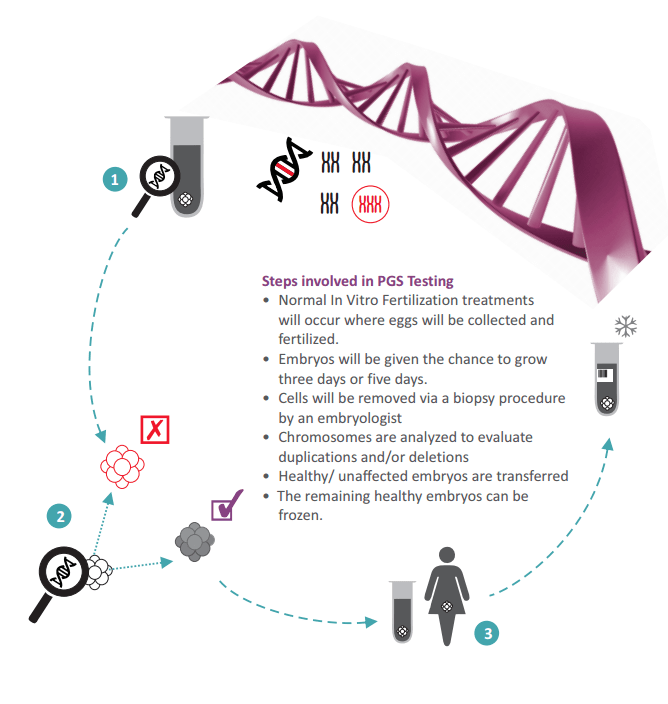 1

Steps involved in PGS Testing
• Normal In Vitro Fertilization treatments will occur where eggs will be collected and fertilized.
• Embryos will be given the chance to grow three days or five days.
• Cells will be removed via a biopsy procedure by an embryologist
• Chromosomes are analyzed to evaluate duplications and/or deletions
• Healthy/ unaffected embryos are transferred
• The remaining healthy embryos can be frozen.

2

3